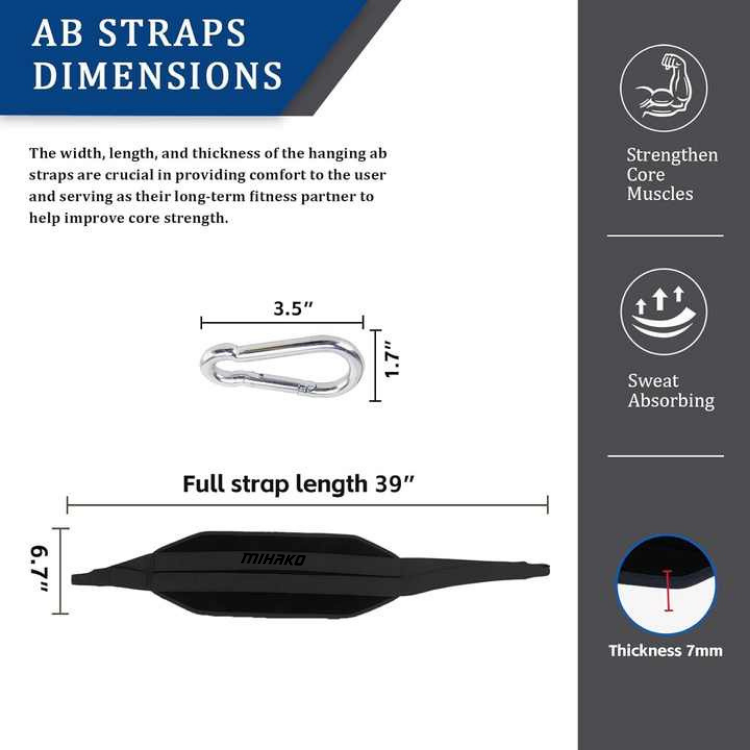 AB STRAPS DIMENSIONS

The width, length, and thickness of the hanging ab straps are crucial in providing comfort to the user and serving as their long-term fitness partner to help improve core strength.

3.5″

1.7″

Full strap length 39″

6.7″

MIHAKO

Strengthen Core Muscles

Sweat Absorbing

Thickness 7mm